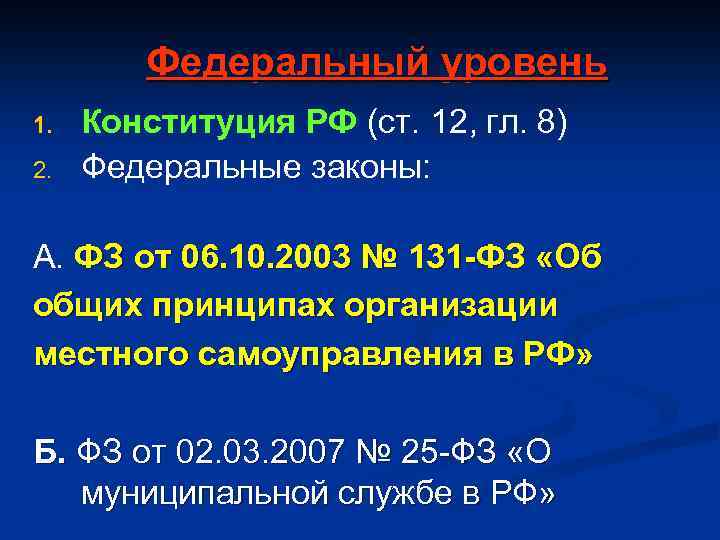 Федеральный уровень

1. Конституция РФ (ст. 12, гл. 8)
2. Федеральные законы:

А. ФЗ от 06.10.2003 № 131-ФЗ «Об общих принципах организации местного самоуправления в РФ»

Б. ФЗ от 02.03.2007 № 25-ФЗ «О муниципальной службе в РФ»